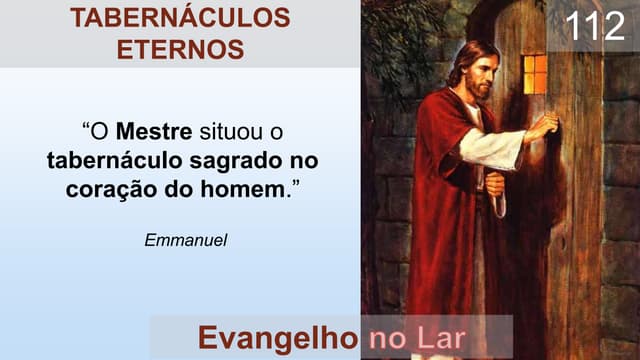 TABERNÁCULOS ETERNOS

112

“O Mestre situou o tabernáculo sagrado no coração do homem.”

Emmanuel

Evangelho no Lar